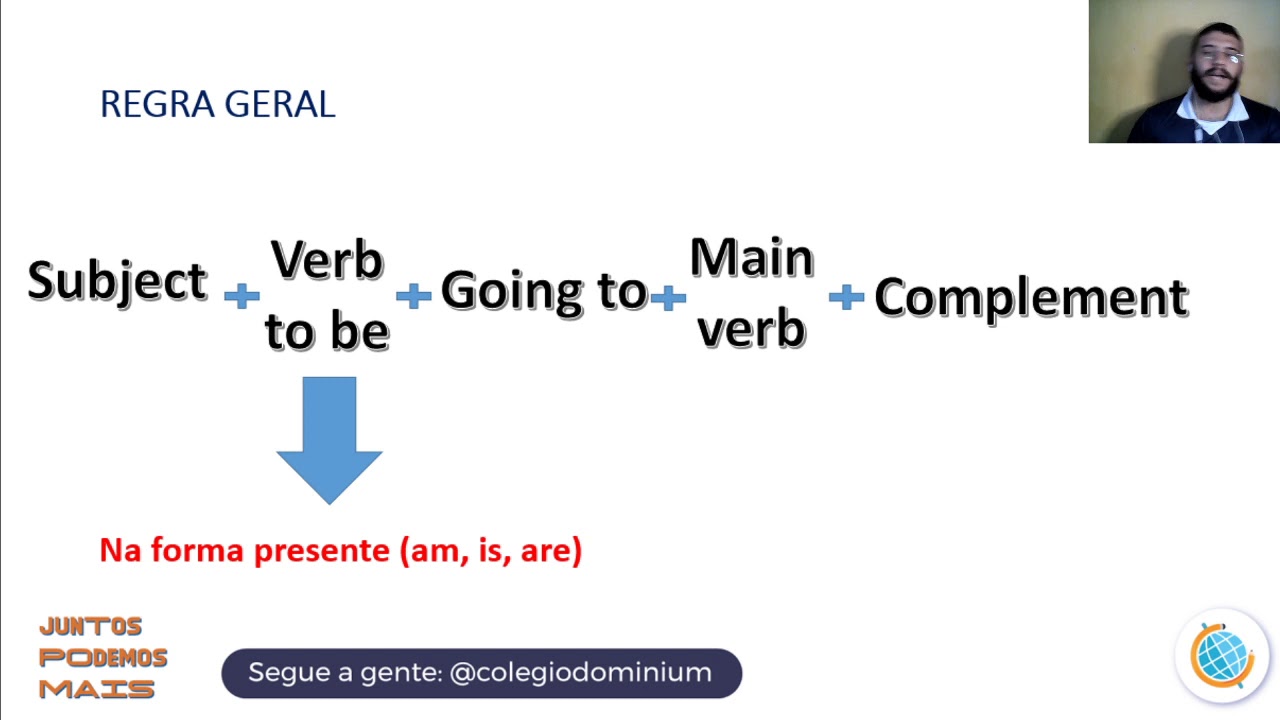 REGRA GERAL

Subject + Verb to be + Going to + Main verb + Complement

Na forma presente (am, is, are)

JUNTOS PODEMOS MAIS

Segue a gente: @colegiodominium